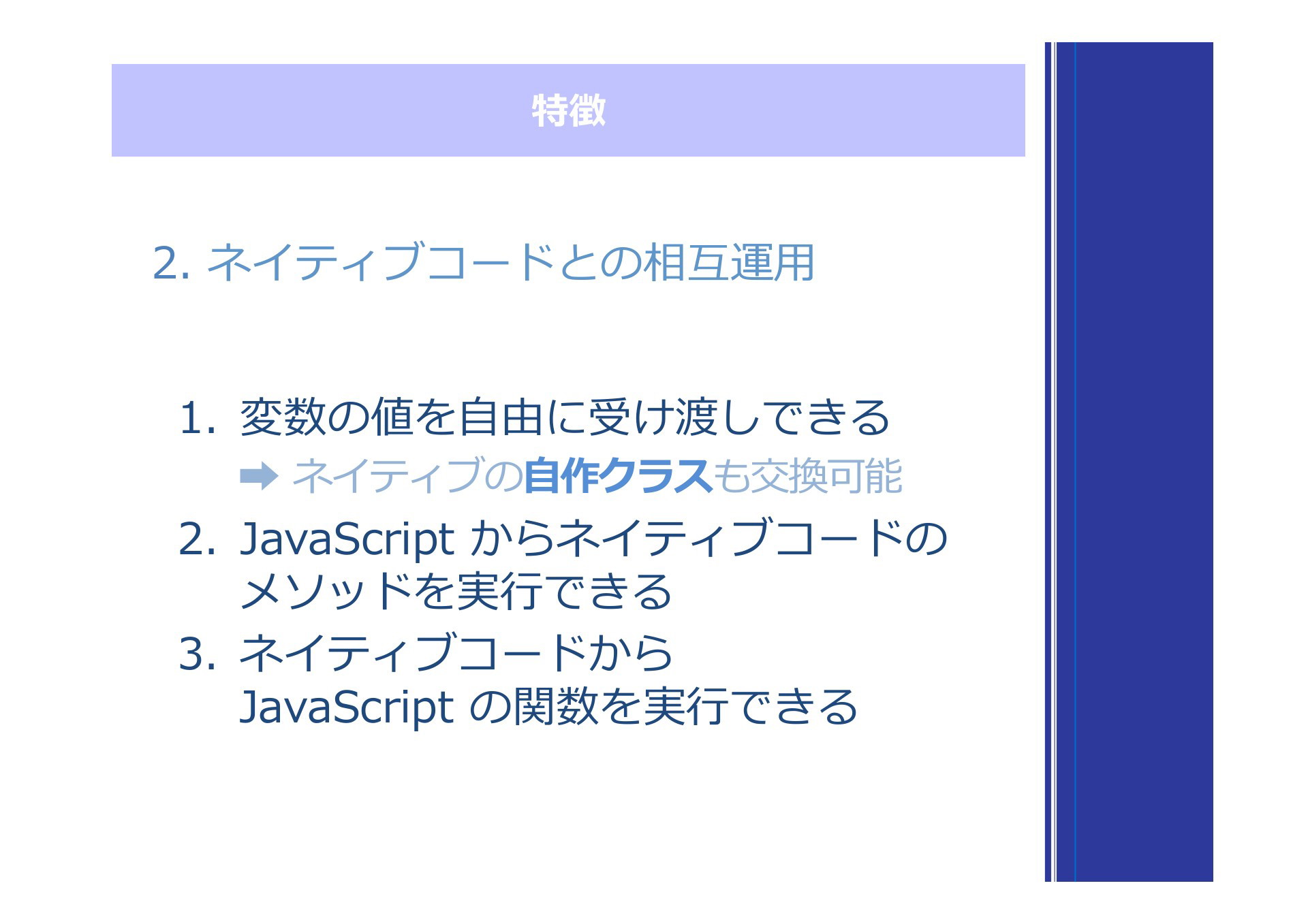 特徴

2. ネイティブコードとの相互運用

1. 変数の値を自由に受け渡しできる
➡ ネイティブの自作クラスも交換可能
2. JavaScript からネイティブコードのメソッドを実行できる
3. ネイティブコードから JavaScript の関数を実行できる